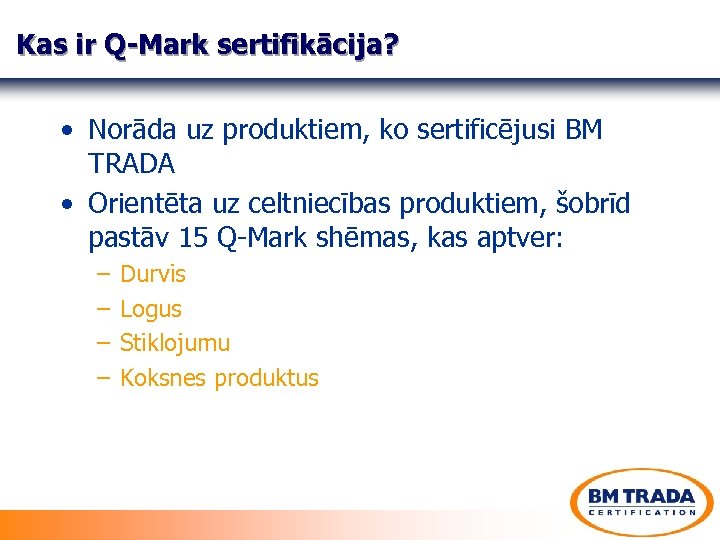 Kas ir Q-Mark sertifikācija?

• Norāda uz produktiem, ko sertificējusi BM TRADA

• Orientēta uz celtniecības produktiem, šobrīd pastāv 15 Q-Mark shēmas, kas aptver:

– Durvis

– Logus

– Stiklojumu

– Koksnes produktus

BM TRADA
CERTIFICATION